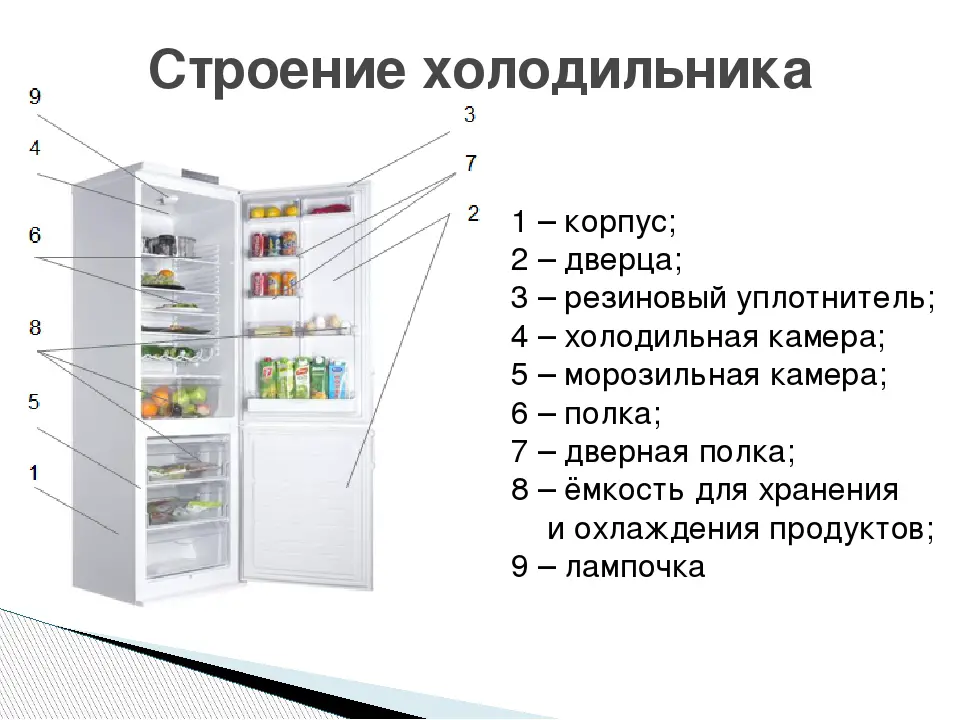 Строение холодильника

9
4
6
8
5
1
3
7
2

1 – корпус;
2 – дверца;
3 – резиновый уплотнитель;
4 – холодильная камера;
5 – морозильная камера;
6 – полка;
7 – дверная полка;
8 – ёмкость для хранения и охлаждения продуктов;
9 – лампочка